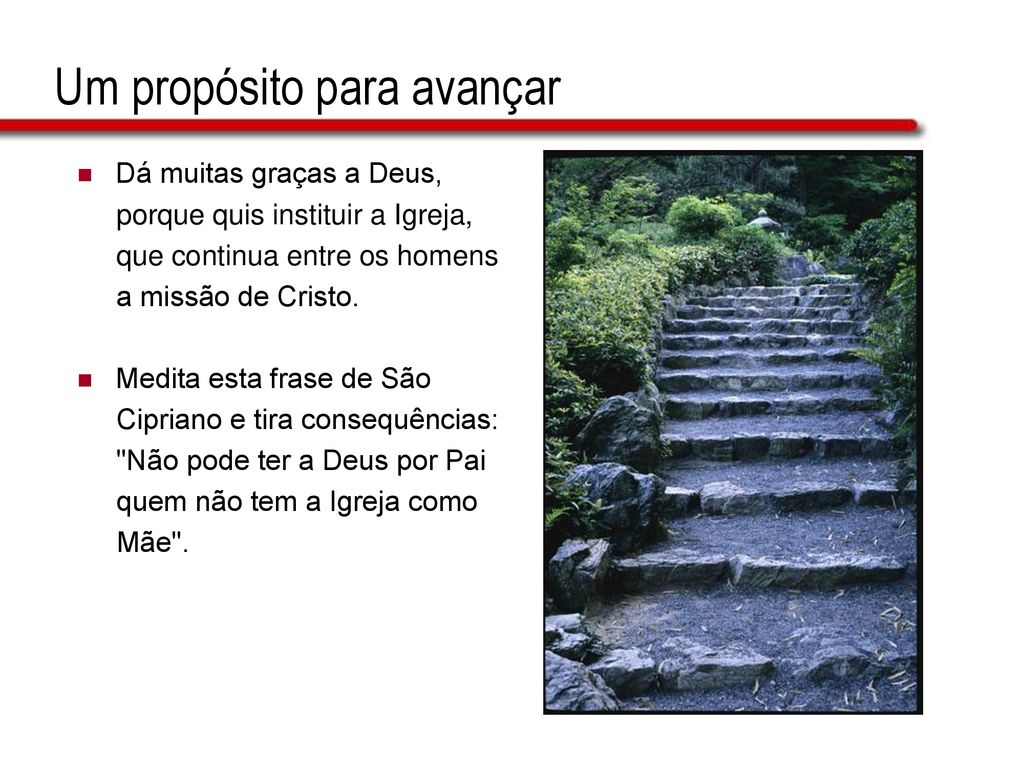 Um propósito para avançar

Dá muitas graças a Deus, porque quis instituir a Igreja, que continua entre os homens a missão de Cristo.

Medita esta frase de São Cipriano e tira consequências: "Não pode ter a Deus por Pai quem não tem a Igreja como Mãe".